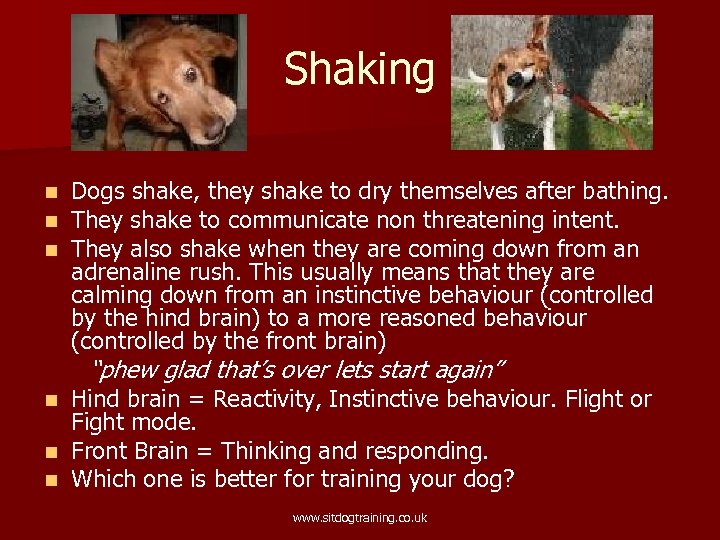 Shaking

- Dogs shake, they shake to dry themselves after bathing.
- They shake to communicate non threatening intent.
- They also shake when they are coming down from an adrenaline rush. This usually means that they are calming down from an instinctive behaviour (controlled by the hind brain) to a more reasoned behaviour (controlled by the front brain)

"phew glad that's over lets start again"

- Hind brain = Reactivity, Instinctive behaviour. Flight or Fight mode.
- Front Brain = Thinking and responding.
- Which one is better for training your dog?

www.sitdogtraining.co.uk